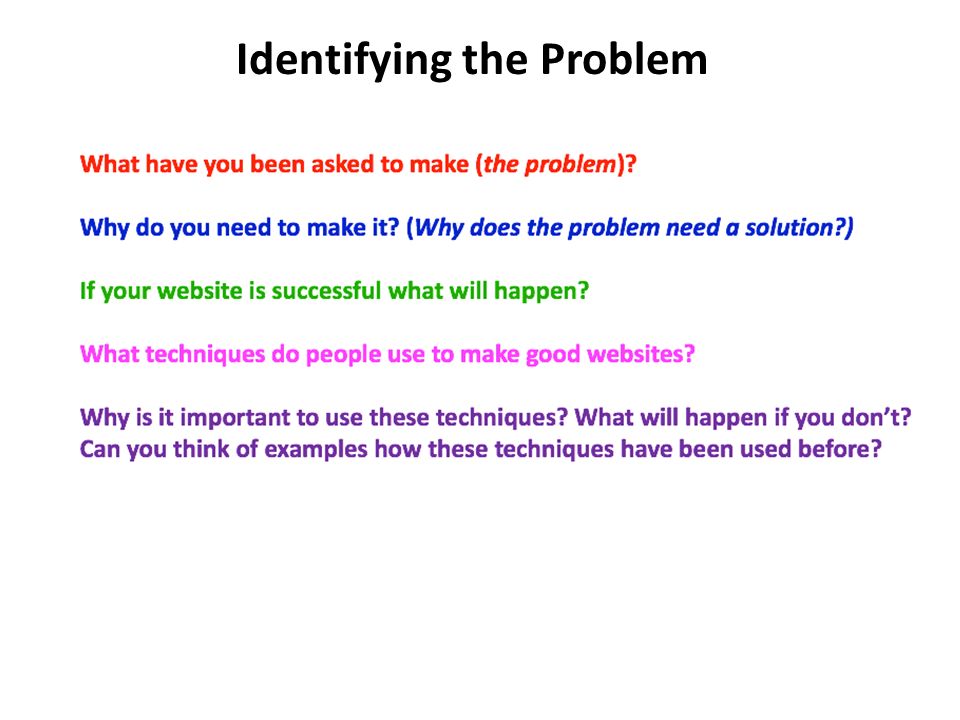 Identifying the Problem

What have you been asked to make (the problem)?

Why do you need to make it? (Why does the problem need a solution?)

If your website is successful what will happen?

What techniques do people use to make good websites?

Why is it important to use these techniques? What will happen if you don't? Can you think of examples how these techniques have been used before?